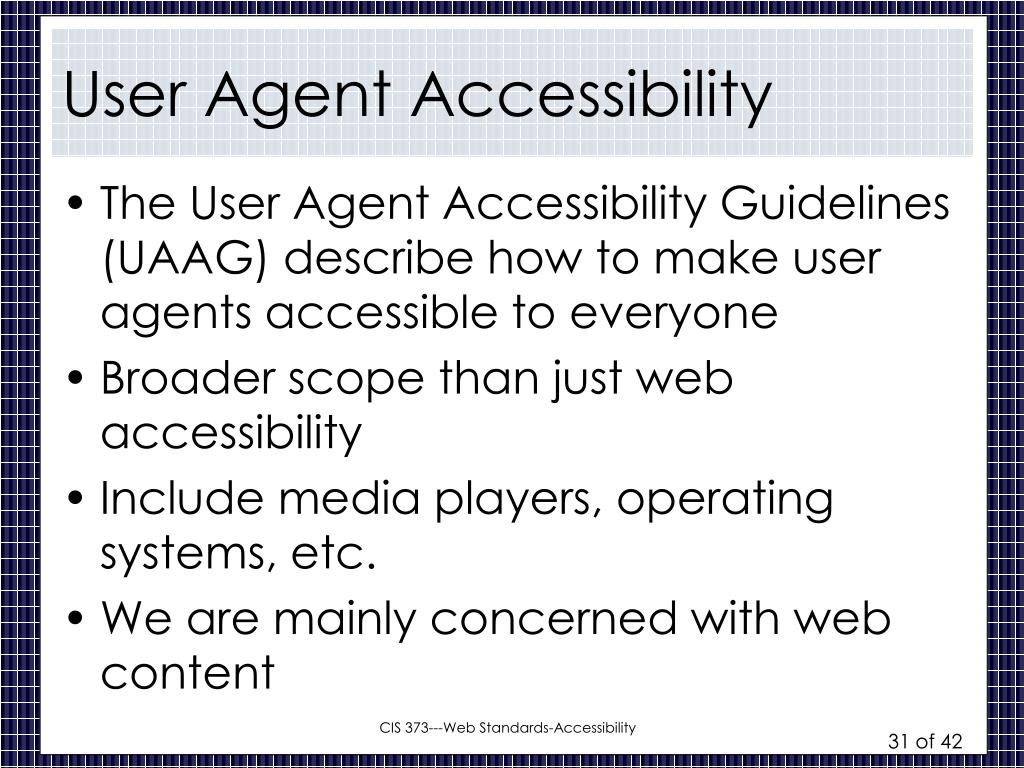 User Agent Accessibility

• The User Agent Accessibility Guidelines (UAAG) describe how to make user agents accessible to everyone
• Broader scope than just web accessibility
• Include media players, operating systems, etc.
• We are mainly concerned with web content

CIS 373---Web Standards-Accessibility

31 of 42